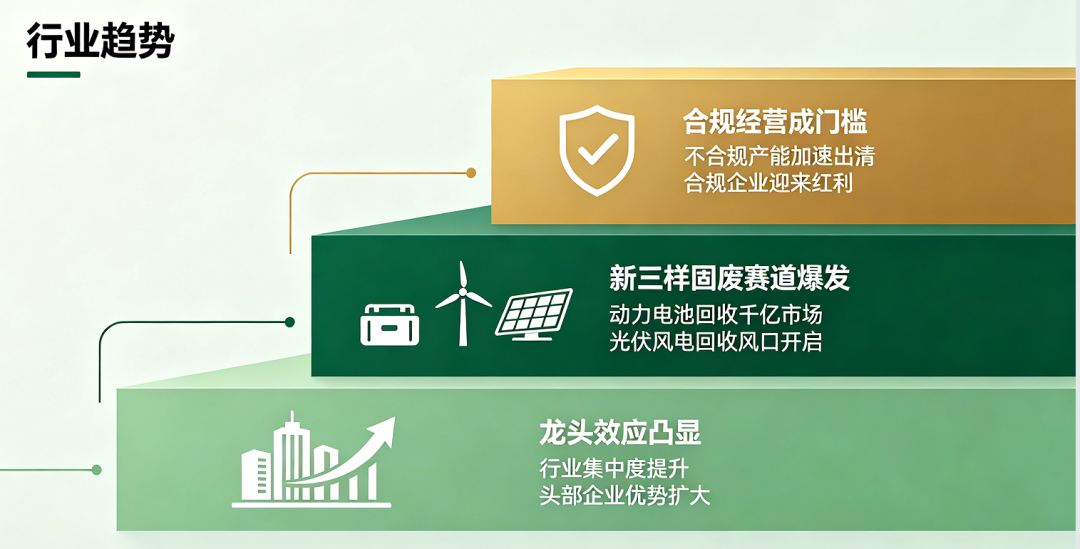 行业趋势

合规经营成门槛
不合规产能加速出清
合规企业迎来红利

新三样固废赛道爆发
动力电池回收千亿市场
光伏风电回收风口开启

龙头效应凸显
行业集中度提升
头部企业优势扩大